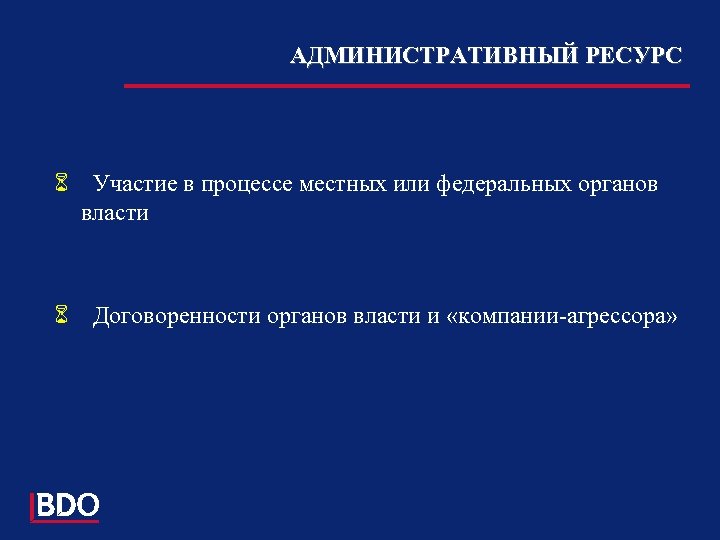 АДМИНИСТРАТИВНЫЙ РЕСУРС

Участие в процессе местных или федеральных органов власти

Договоренности органов власти и «компании-агрессора»

BDO